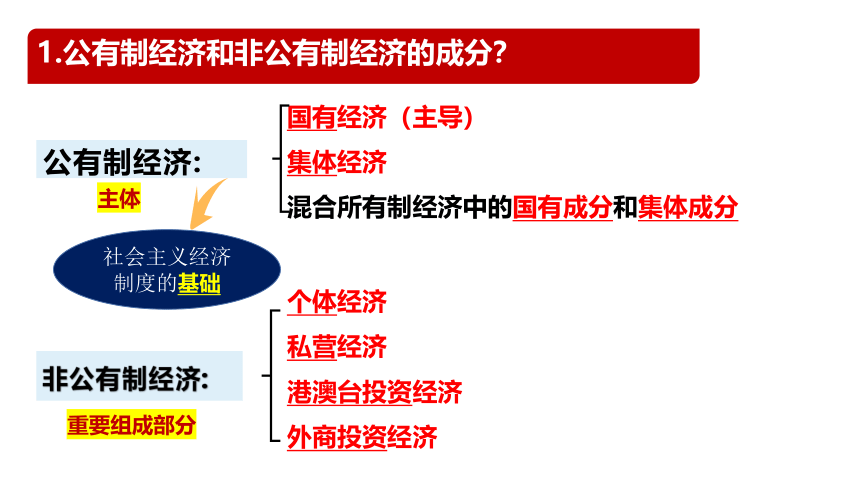 1.公有制经济和非公有制经济的成分？

公有制经济：
主体

国有经济（主导）
集体经济
混合所有制经济中的国有成分和集体成分

社会主义经济制度的基础

非公有制经济：
重要组成部分

个体经济
私营经济
港澳台投资经济
外商投资经济